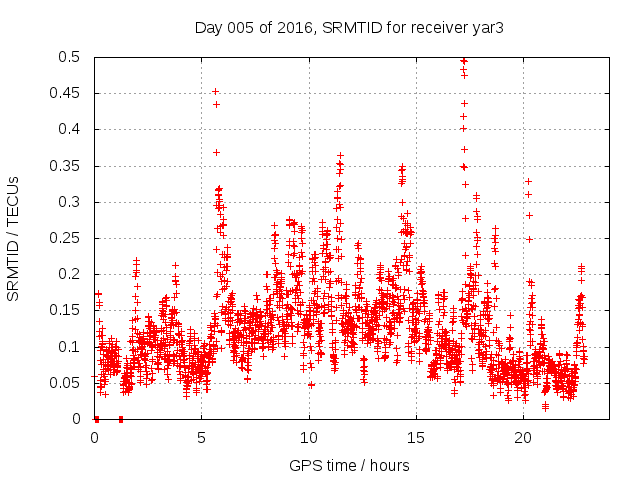 Day 005 of 2016, SRMTID for receiver yar3

SRMTID / TECUs

0.5
0.45
0.4
0.35
0.3
0.25
0.2
0.15
0.1
0.05
0

0
5
10
15
20

GPS time / hours